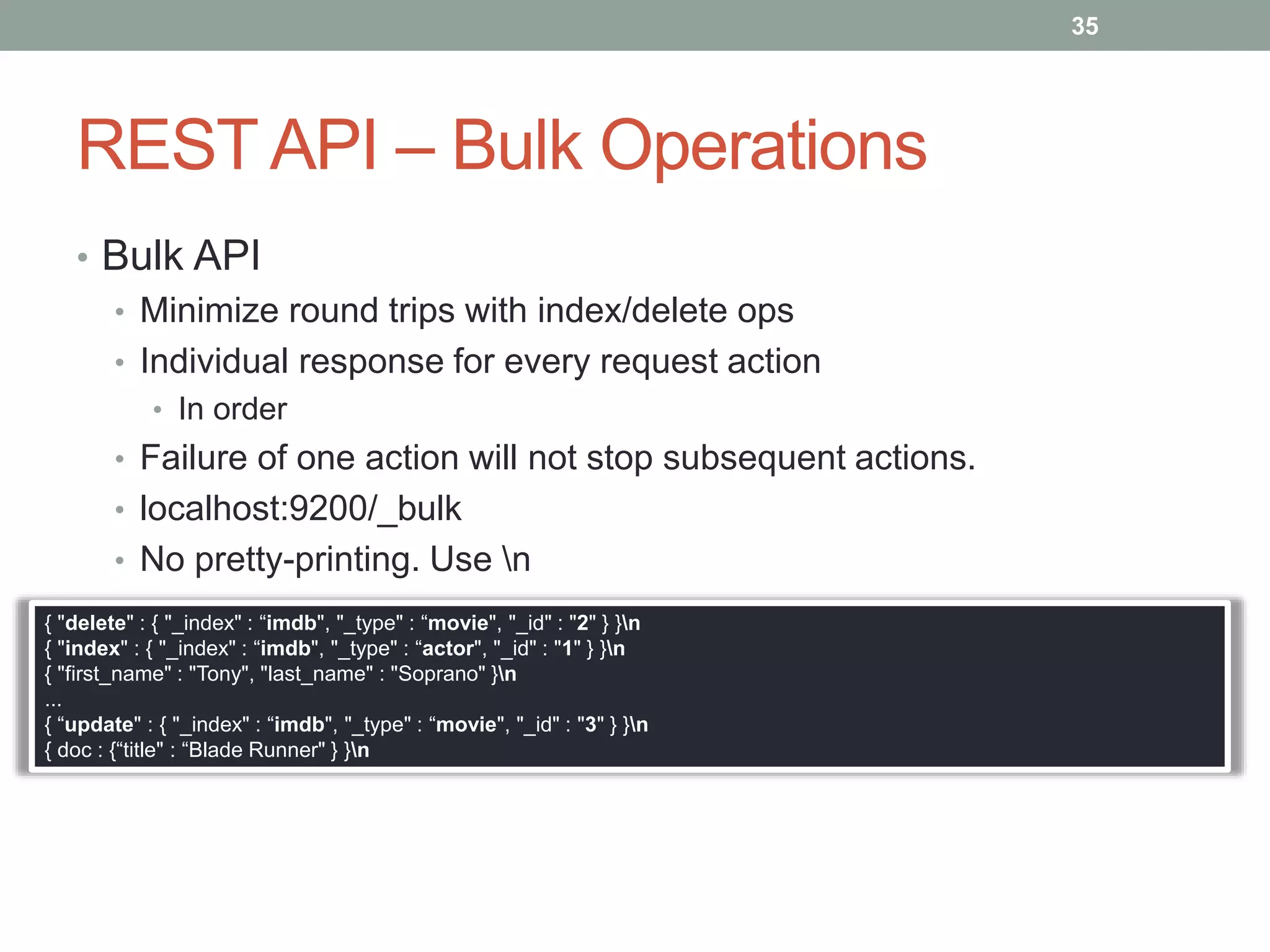 35

REST API – Bulk Operations

• Bulk API
  • Minimize round trips with index/delete ops
  • Individual response for every request action
    • In order
  • Failure of one action will not stop subsequent actions.
  • localhost:9200/_bulk
  • No pretty-printing. Use \n

{ "delete" : { "_index" : “imdb", "_type" : “movie", "_id" : "2" } }\n
{ "index" : { "_index" : “imdb", "_type" : “actor", "_id" : "1" } }\n
{ "first_name" : "Tony", "last_name" : "Soprano" }\n
...
{ “update" : { "_index" : “imdb", "_type" : “movie", "_id" : "3" } }\n
{ doc : {“title" : “Blade Runner" } }\n